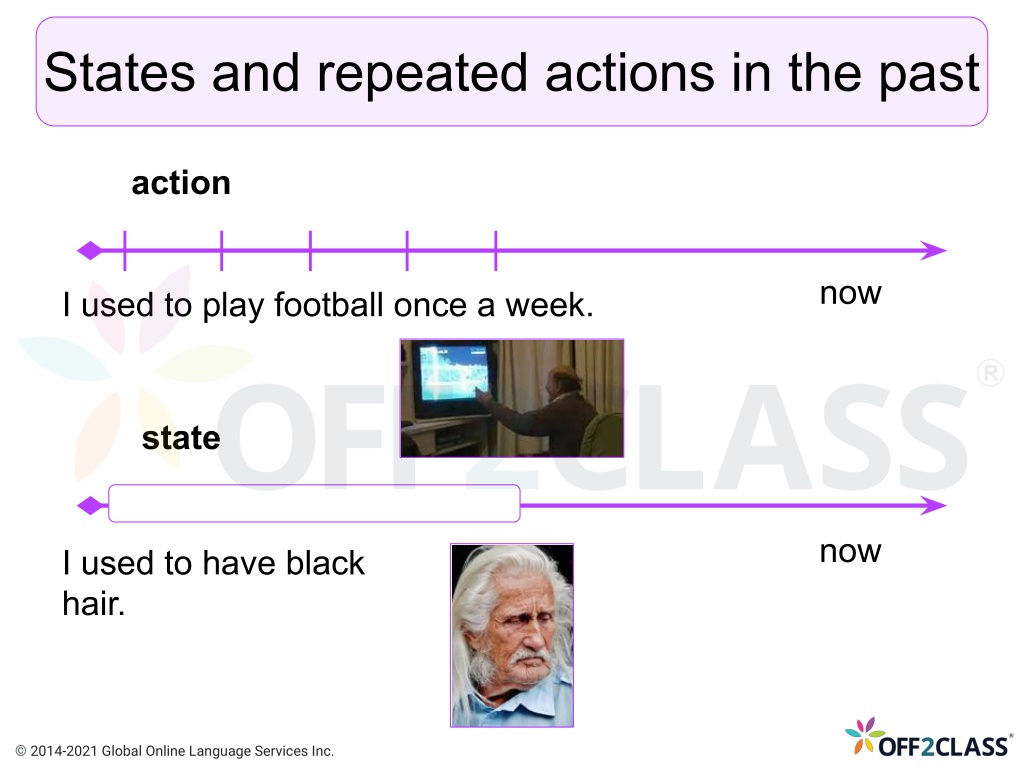 States and repeated actions in the past

action

I used to play football once a week.

now

OFF2CLASS®

state

I used to have black hair.

now

© 2014-2021 Global Online Language Services Inc.

OFF2CLASS®